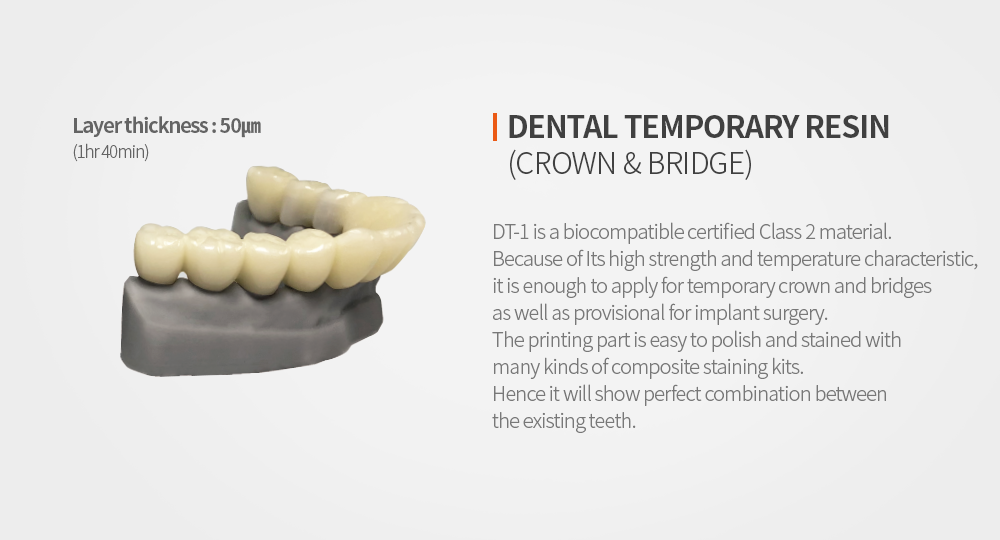 Layer thickness : 50㎛
(1hr 40min)

DENTAL TEMPORARY RESIN
(CROWN & BRIDGE)

DT-1 is a biocompatible certified Class 2 material.
Because of Its high strength and temperature characteristic, it is enough to apply for temporary crown and bridges as well as provisional for implant surgery.
The printing part is easy to polish and stained with many kinds of composite staining kits.
Hence it will show perfect combination between the existing teeth.